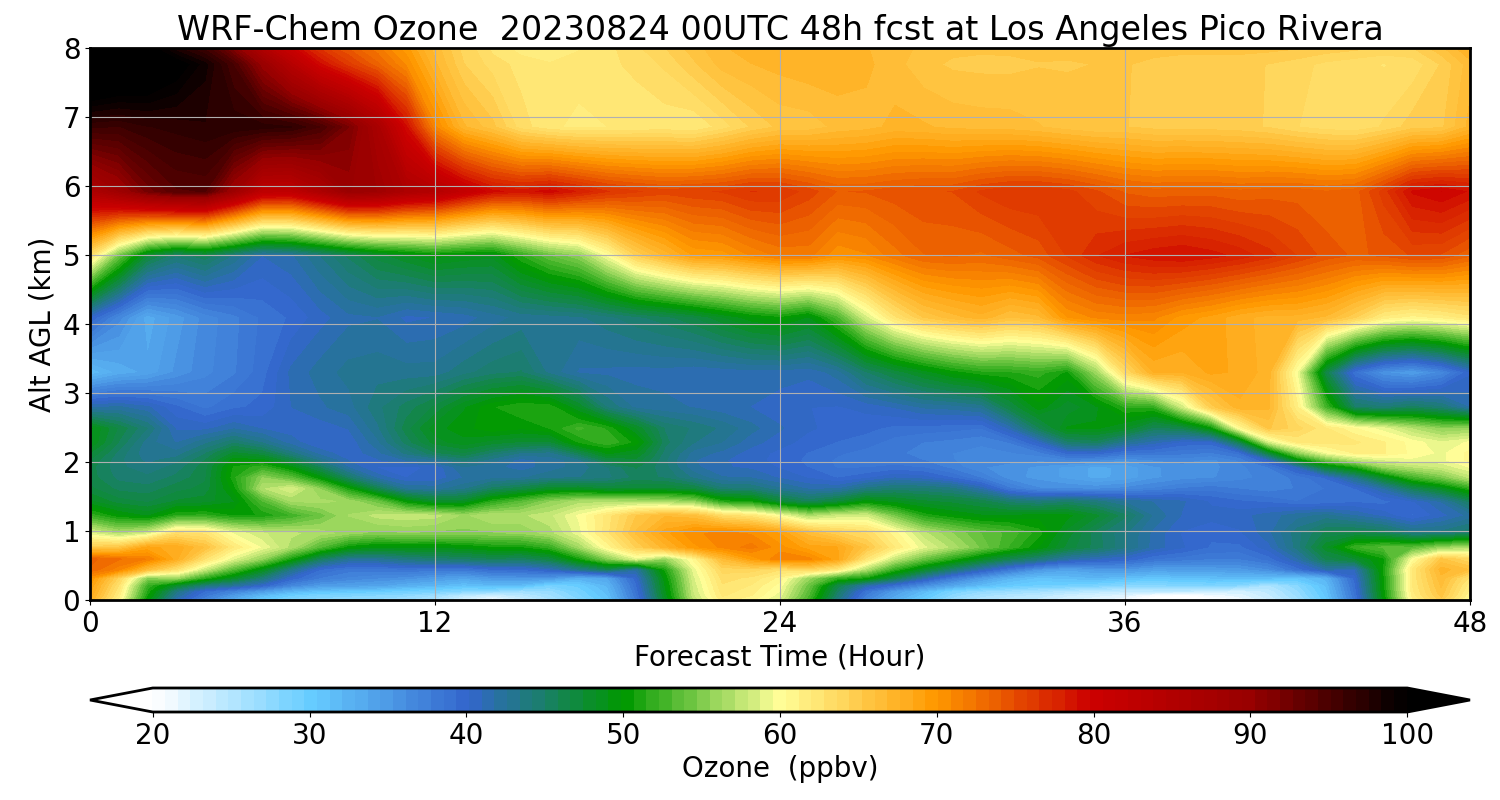 WRF-Chem Ozone 20230824 00UTC 48h fcst at Los Angeles Pico Rivera

Alt AGL (km)

8
7
6
5
4
3
2
1
0

0 12 24 36 48

Forecast Time (Hour)

20 30 40 50 60 70 80 90 100

Ozone (ppbv)